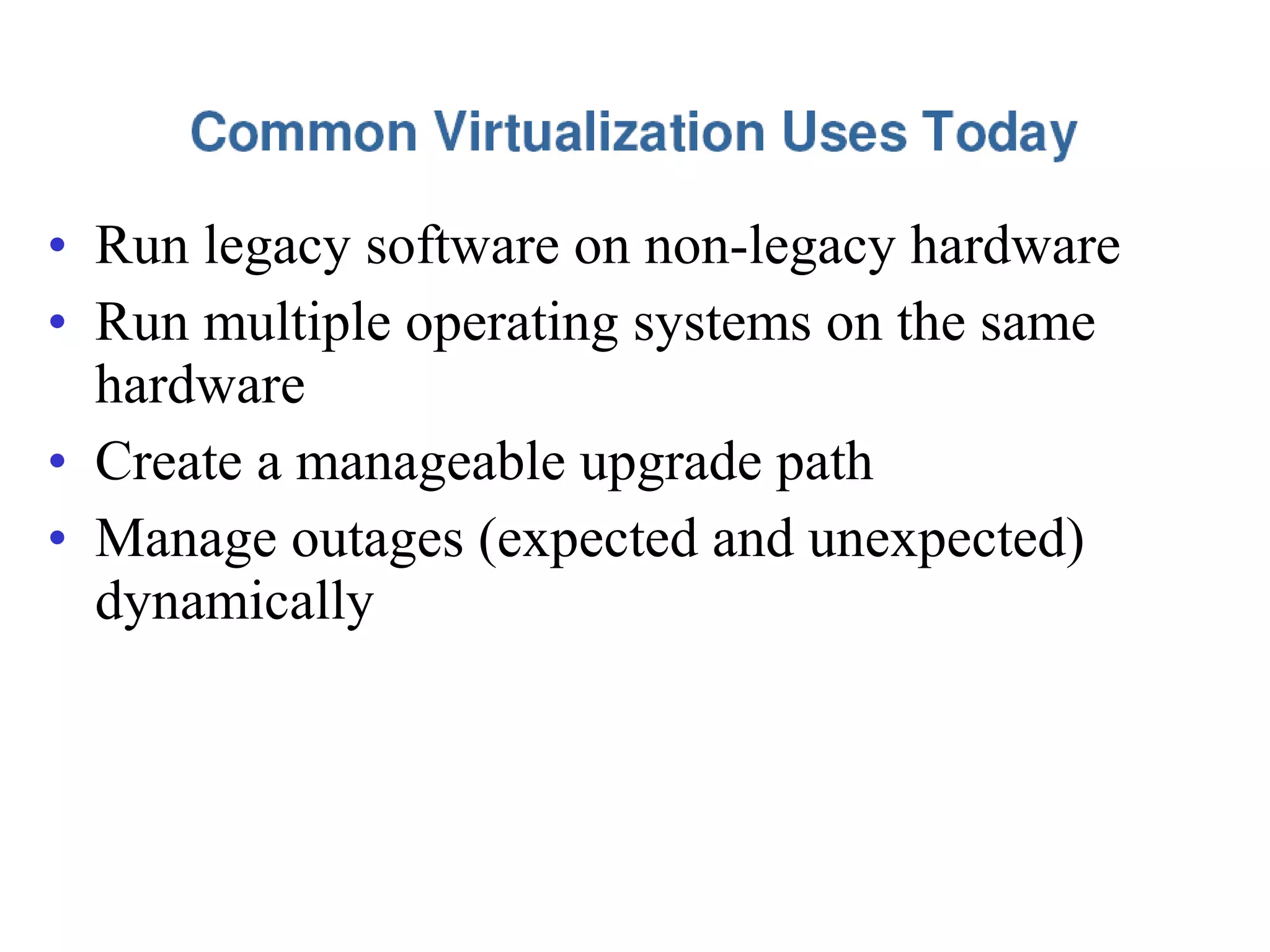 Common Virtualization Uses Today

• Run legacy software on non-legacy hardware
• Run multiple operating systems on the same hardware
• Create a manageable upgrade path
• Manage outages (expected and unexpected) dynamically